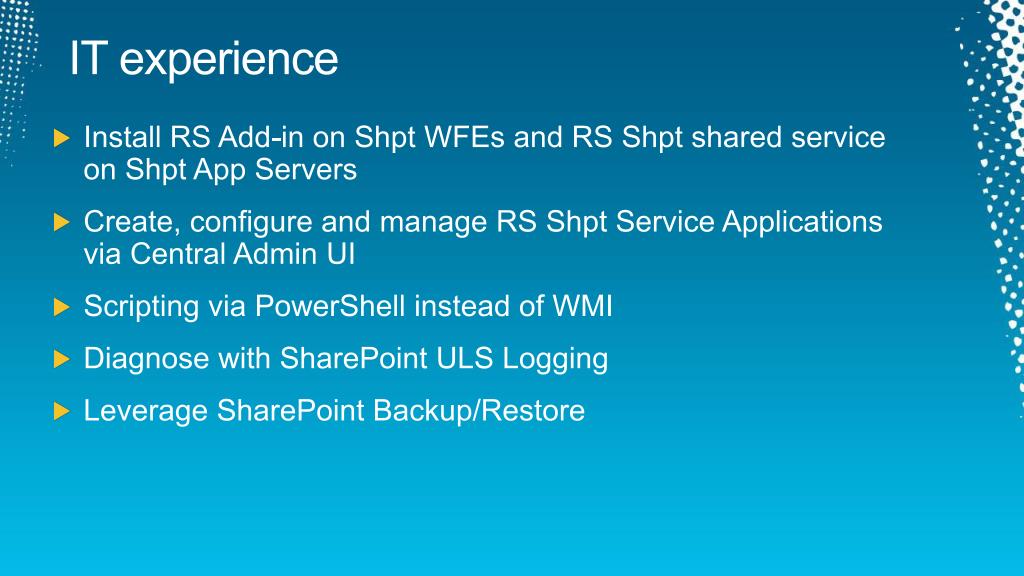 IT experience

Install RS Add-in on Shpt WFEs and RS Shpt shared service on Shpt App Servers

Create, configure and manage RS Shpt Service Applications via Central Admin UI

Scripting via PowerShell instead of WMI

Diagnose with SharePoint ULS Logging

Leverage SharePoint Backup/Restore